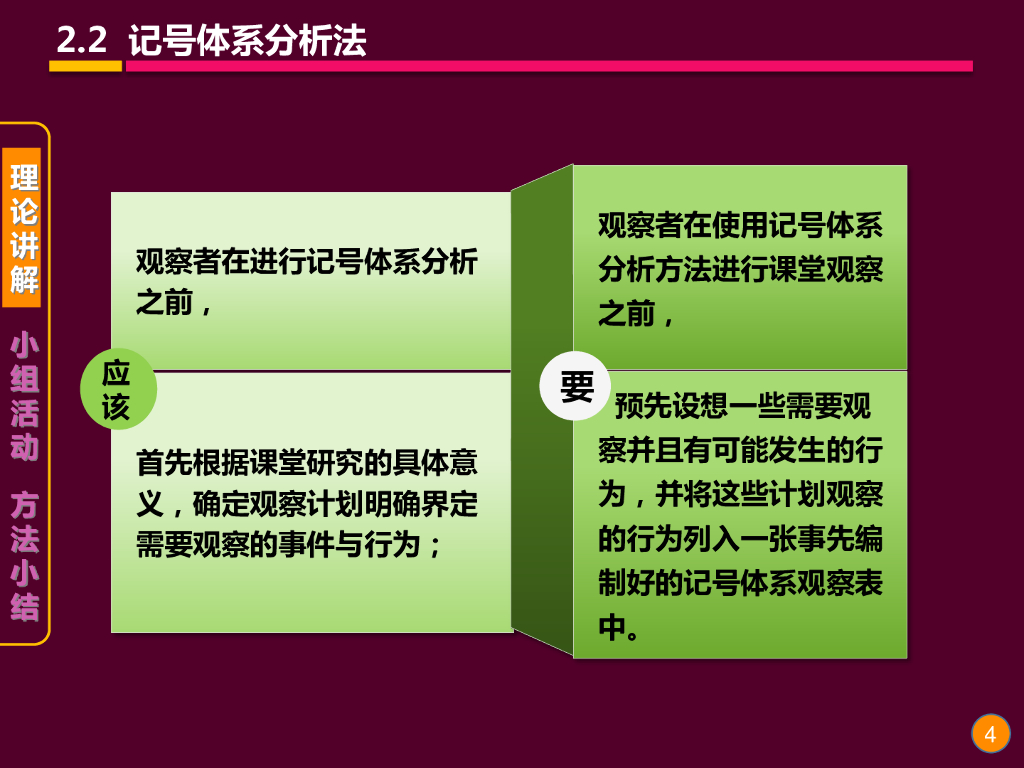 2.2 记号体系分析法

理论讲解

小组活动

方法小结

观察者在进行记号体系分析之前，

应该

首先根据课堂研究的具体意义，确定观察计划明确界定需要观察的事件与行为；

观察者在使用记号体系分析方法进行课堂观察之前，

要

预先设想一些需要观察并且有可能发生的行为，并将这些计划观察的行为列入一张事先编制好的记号体系观察表中。

4